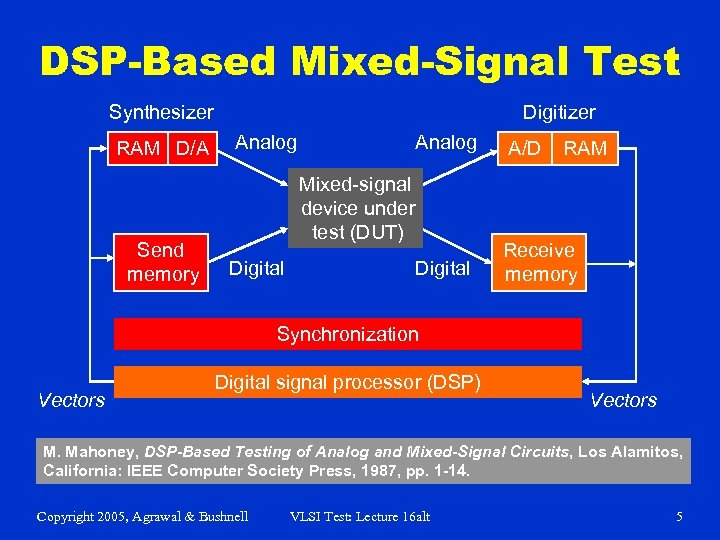 DSP-Based Mixed-Signal Test

Synthesizer

RAM D/A

Analog

Digitizer

Analog

A/D RAM

Mixed-signal device under test (DUT)

Send memory

Digital

Digital

Receive memory

Synchronization

Digital signal processor (DSP)

Vectors

Vectors

M. Mahoney, DSP-Based Testing of Analog and Mixed-Signal Circuits, Los Alamitos, California: IEEE Computer Society Press, 1987, pp. 1-14.

Copyright 2005, Agrawal & Bushnell

VLSI Test: Lecture 16alt

5